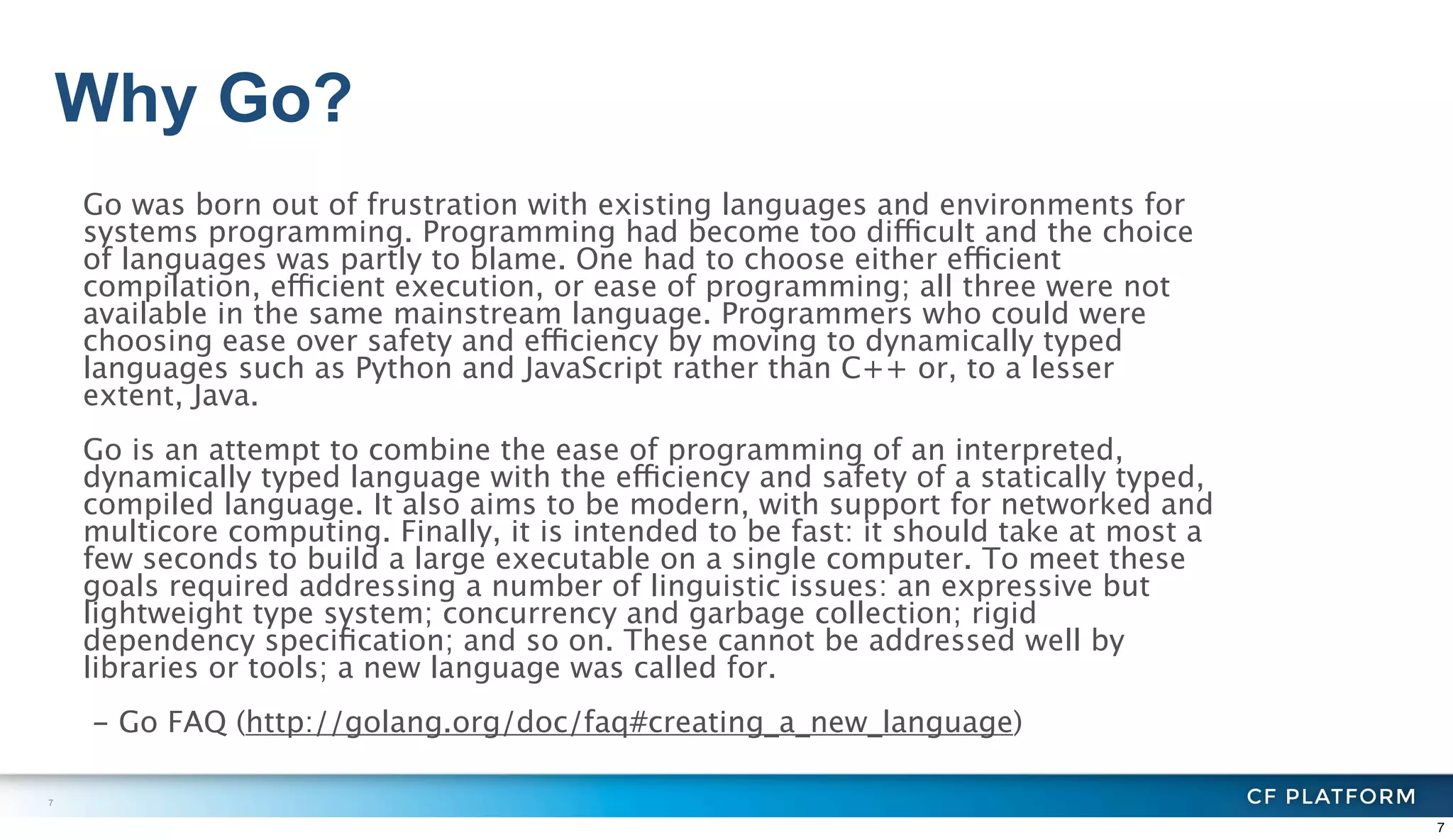 Why Go?

Go was born out of frustration with existing languages and environments for systems programming. Programming had become too difficult and the choice of languages was partly to blame. One had to choose either efficient compilation, efficient execution, or ease of programming; all three were not available in the same mainstream language. Programmers who could were choosing ease over safety and efficiency by moving to dynamically typed languages such as Python and JavaScript rather than C++ or, to a lesser extent, Java.

Go is an attempt to combine the ease of programming of an interpreted, dynamically typed language with the efficiency and safety of a statically typed, compiled language. It also aims to be modern, with support for networked and multicore computing. Finally, it is intended to be fast: it should take at most a few seconds to build a large executable on a single computer. To meet these goals required addressing a number of linguistic issues: an expressive but lightweight type system; concurrency and garbage collection; rigid dependency specification; and so on. These cannot be addressed well by libraries or tools; a new language was called for.

– Go FAQ (http://golang.org/doc/faq#creating_a_new_language)

7

CF PLATFORM

7